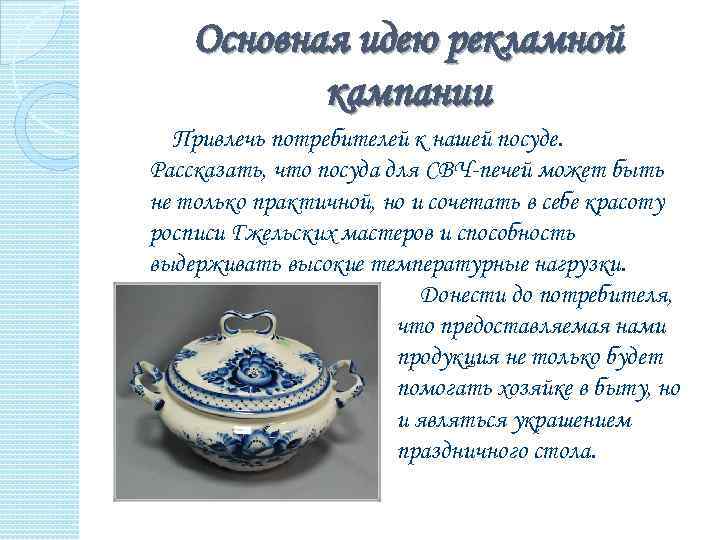 Основная идею рекламной кампании

Привлечь потребителей к нашей посуде. Рассказать, что посуда для СВЧ-печей может быть не только практичной, но и сочетать в себе красоту росписи Гжельских мастеров и способность выдерживать высокие температурные нагрузки.

Донести до потребителя, что предоставляемая нами продукция не только будет помогать хозяйке в быту, но и являться украшением праздничного стола.